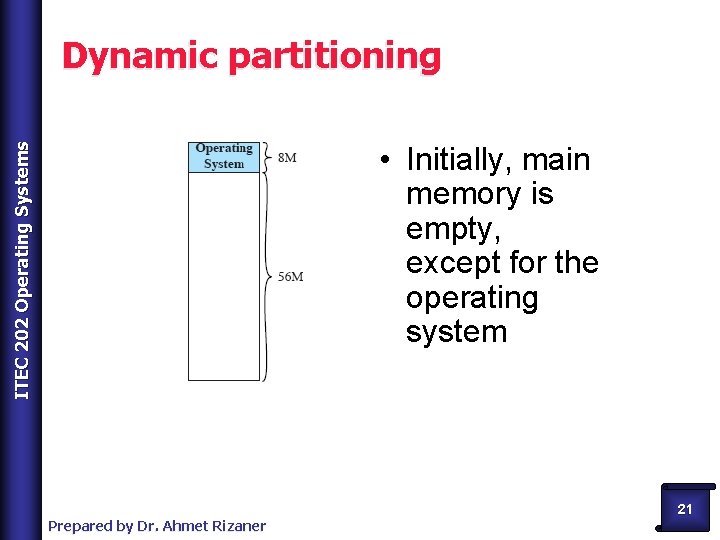 ITEC 202 Operating Systems

Dynamic partitioning

Operating System
8M
56M

• Initially, main memory is empty, except for the operating system

Prepared by Dr. Ahmet Rizaner

21